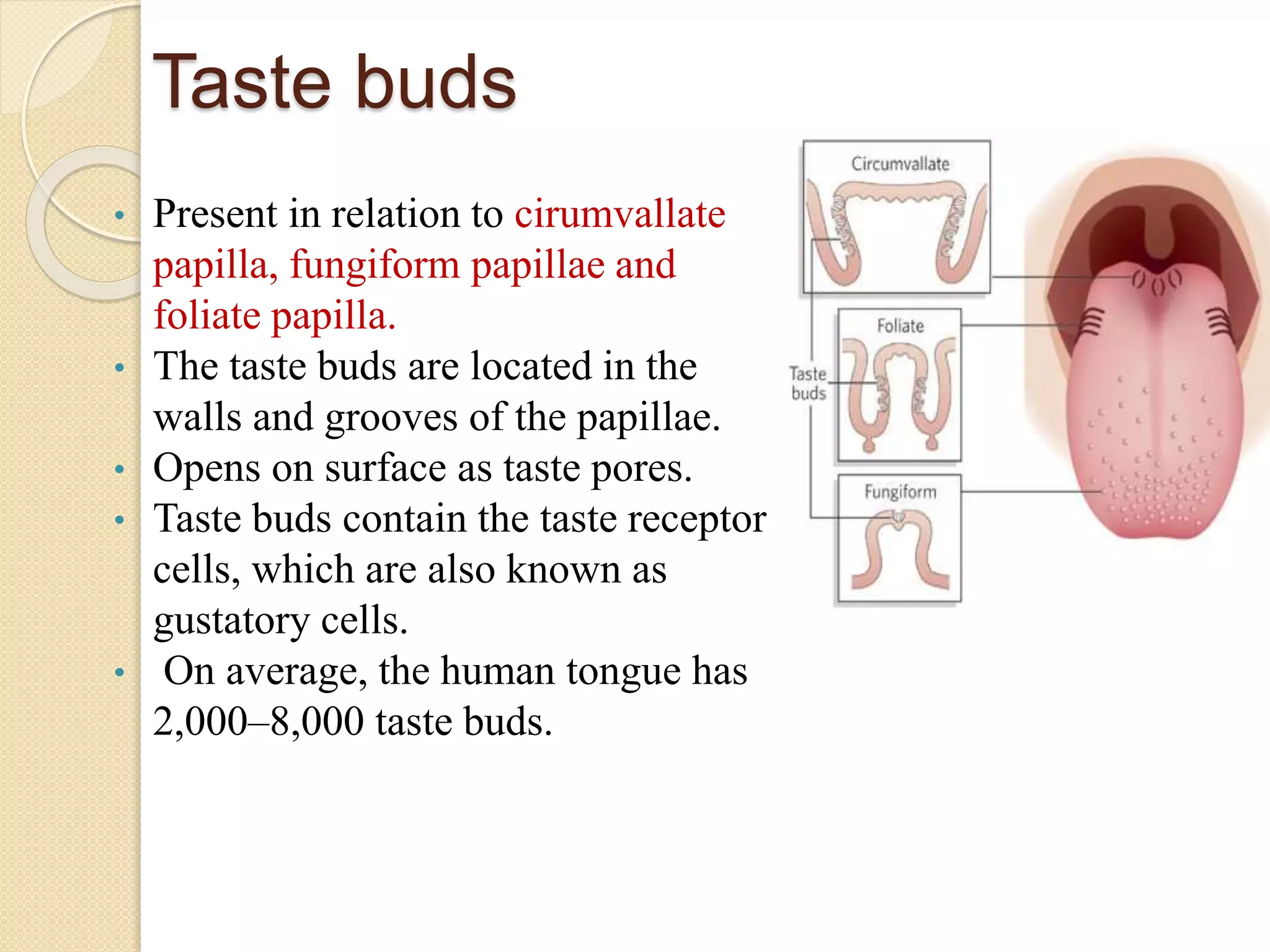 Taste buds

• Present in relation to cirumvallate papilla, fungiform papillae and foliate papilla.
• The taste buds are located in the walls and grooves of the papillae.
• Opens on surface as taste pores.
• Taste buds contain the taste receptor cells, which are also known as gustatory cells.
• On average, the human tongue has 2,000–8,000 taste buds.

Circumvallate

Foliate

Taste buds

Fungiform